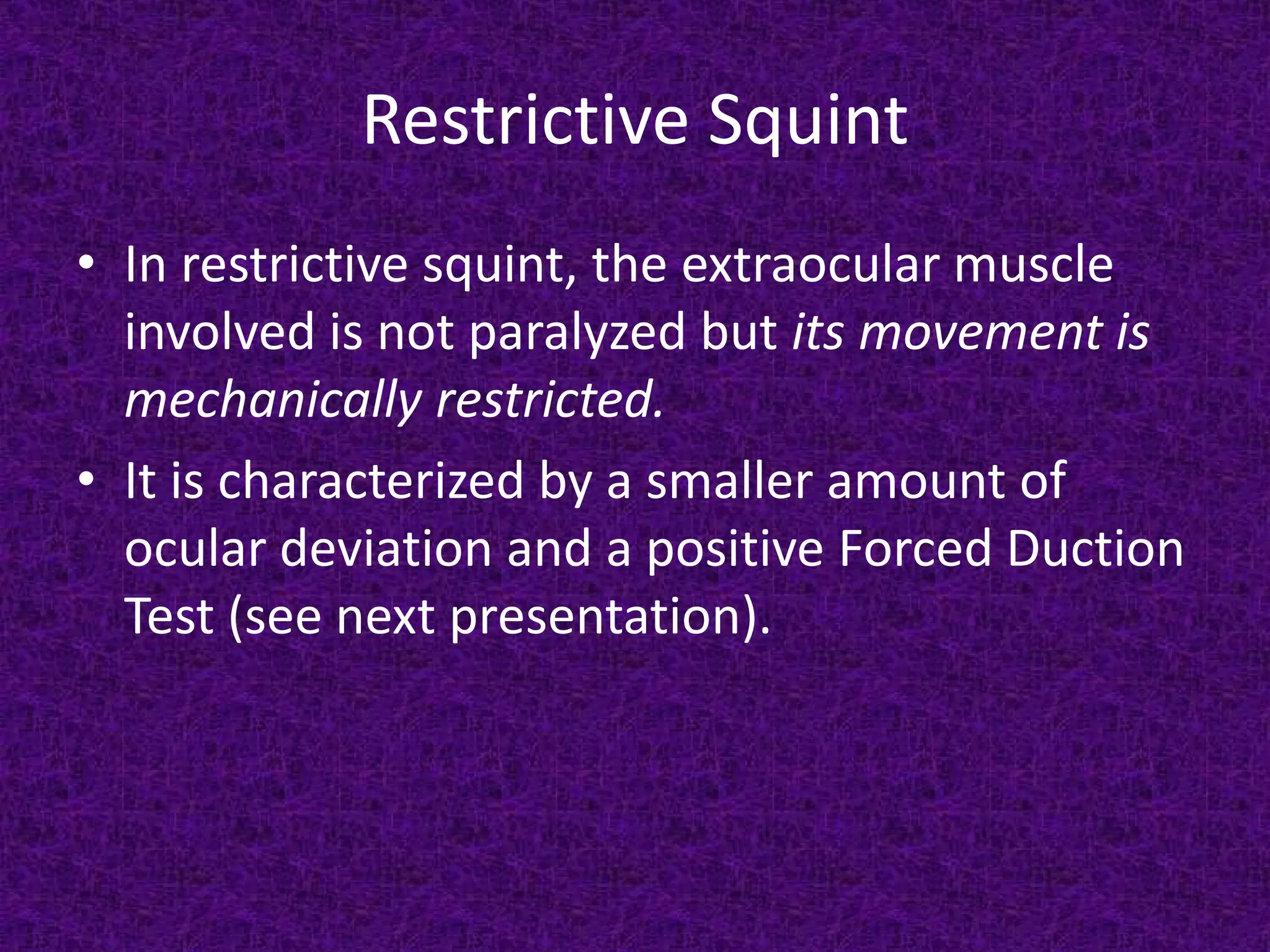 Restrictive Squint

• In restrictive squint, the extraocular muscle involved is not paralyzed but its movement is mechanically restricted.

• It is characterized by a smaller amount of ocular deviation and a positive Forced Duction Test (see next presentation).